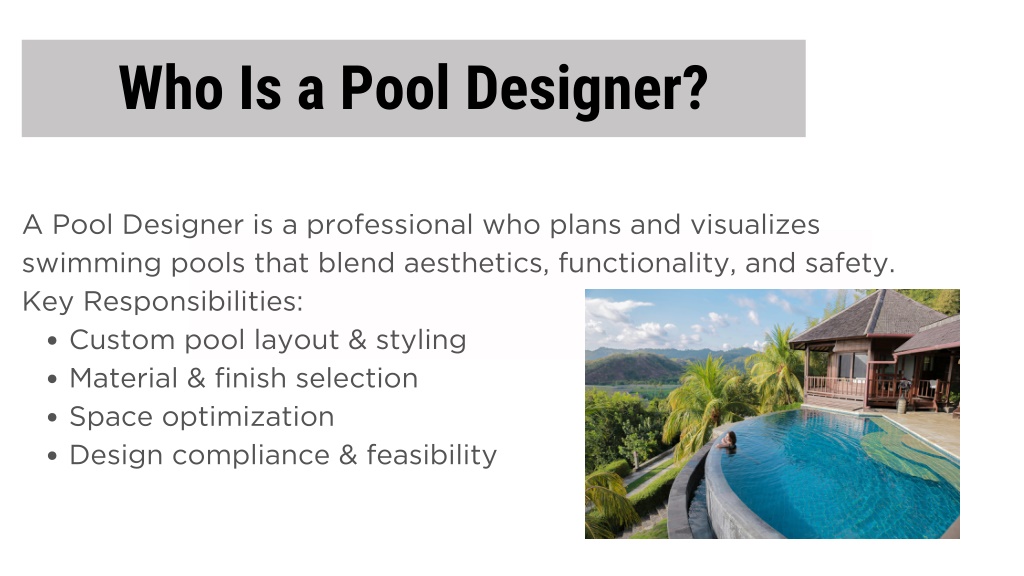 Who Is a Pool Designer?

A Pool Designer is a professional who plans and visualizes swimming pools that blend aesthetics, functionality, and safety.
Key Responsibilities:
- Custom pool layout & styling
- Material & finish selection
- Space optimization
- Design compliance & feasibility